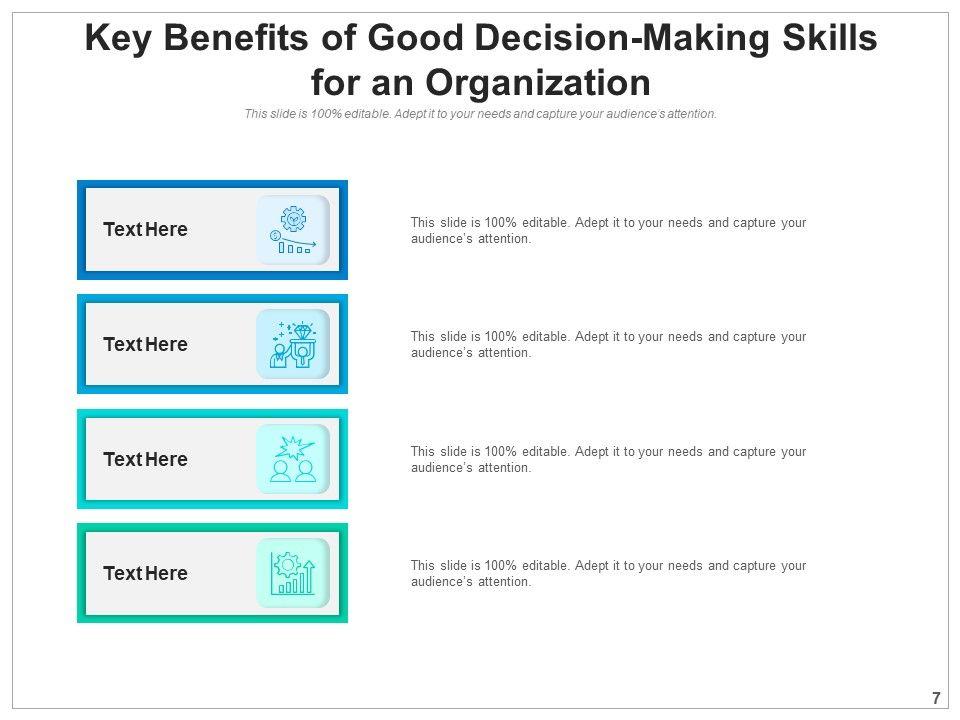 Key Benefits of Good Decision-Making Skills for an Organization

This slide is 100% editable. Adept it to your needs and capture your audience's attention.

Text Here

This slide is 100% editable. Adept it to your needs and capture your audience's attention.

Text Here

This slide is 100% editable. Adept it to your needs and capture your audience's attention.

Text Here

This slide is 100% editable. Adept it to your needs and capture your audience's attention.

Text Here

This slide is 100% editable. Adept it to your needs and capture your audience's attention.

7